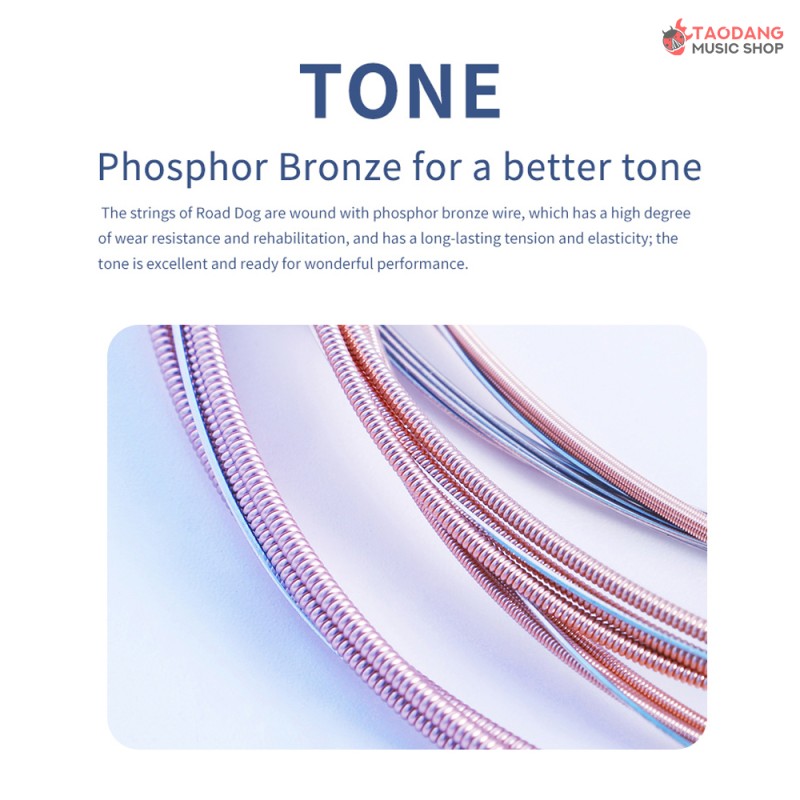 TAODANG
MUSIC SHOP

TONE

Phosphor Bronze for a better tone

The strings of Road Dog are wound with phosphor bronze wire, which has a high degree of wear resistance and rehabilitation, and has a long-lasting tension and elasticity; the tone is excellent and ready for wonderful performance.